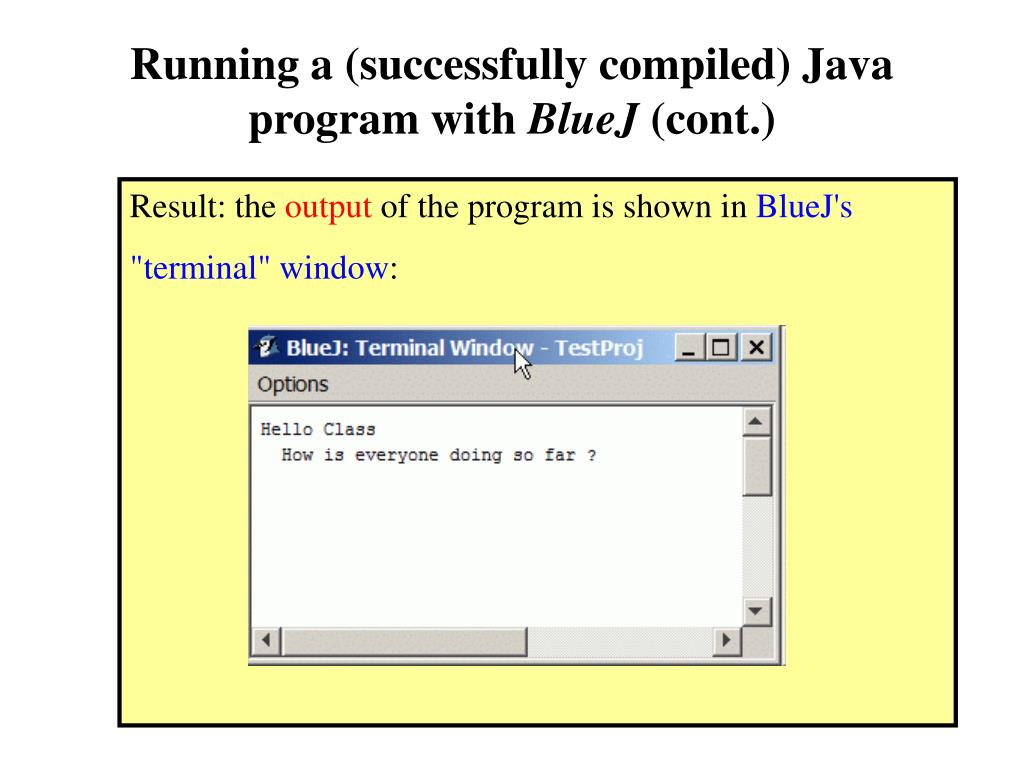 Running a (successfully compiled) Java program with BlueJ (cont.)

Result: the output of the program is shown in BlueJ's "terminal" window:

BlueJ: Terminal Window - TestProj

Options

Hello Class
  How is everyone doing so far ?